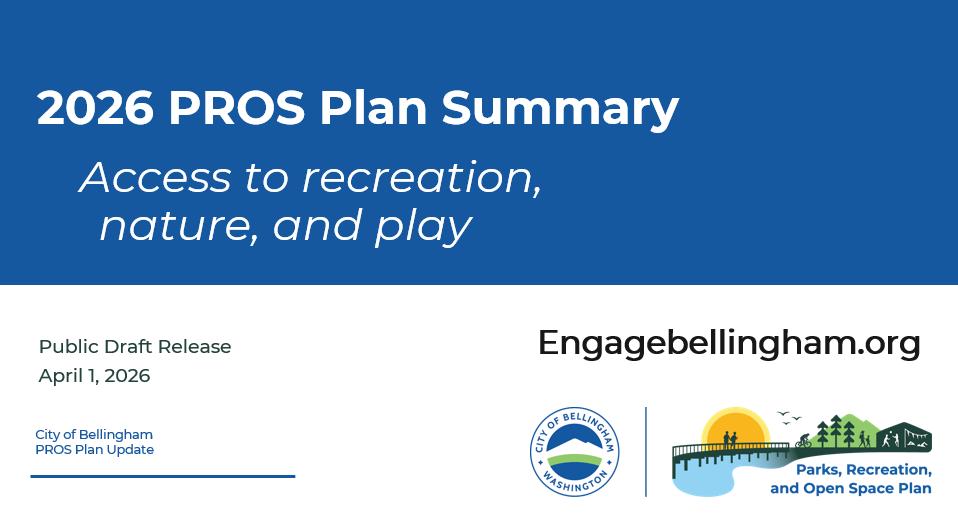 2026 PROS Plan Summary

Access to recreation, nature, and play

Public Draft Release
April 1, 2026

City of Bellingham
PROS Plan Update

Engagebellingham.org

CITY OF BELLINGHAM
WASHINGTON

Parks, Recreation, and Open Space Plan